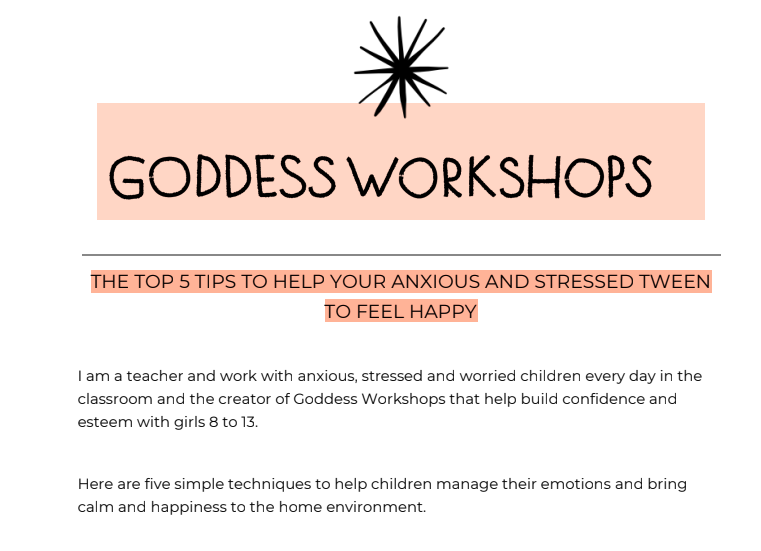 GODDESS WORKSHOPS

THE TOP 5 TIPS TO HELP YOUR ANXIOUS AND STRESSED TWEEN TO FEEL HAPPY

I am a teacher and work with anxious, stressed and worried children every day in the classroom and the creator of Goddess Workshops that help build confidence and esteem with girls 8 to 13.

Here are five simple techniques to help children manage their emotions and bring calm and happiness to the home environment.